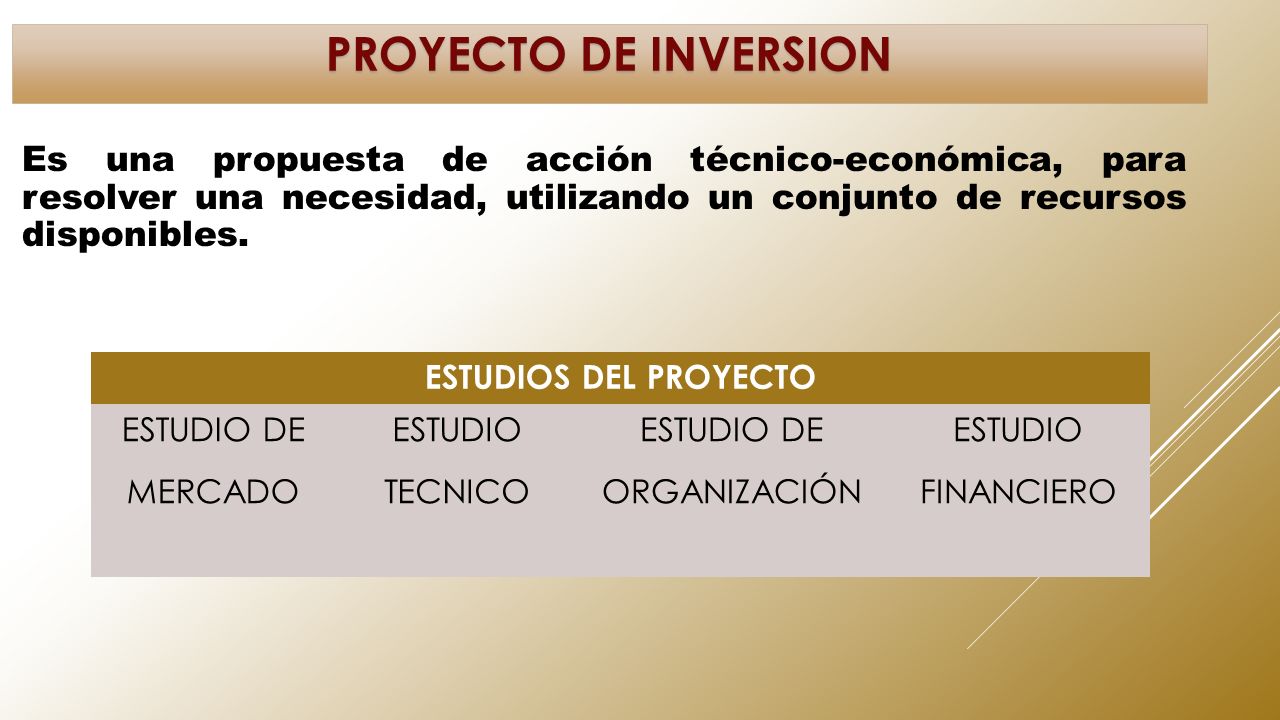 PROYECTO DE INVERSION

Es una propuesta de acción técnico-económica, para resolver una necesidad, utilizando un conjunto de recursos disponibles.

| ESTUDIOS DEL PROYECTO | | | |
|---|---|---|---|
| ESTUDIO DE MERCADO | ESTUDIO TECNICO | ESTUDIO DE ORGANIZACIÓN | ESTUDIO FINANCIERO |